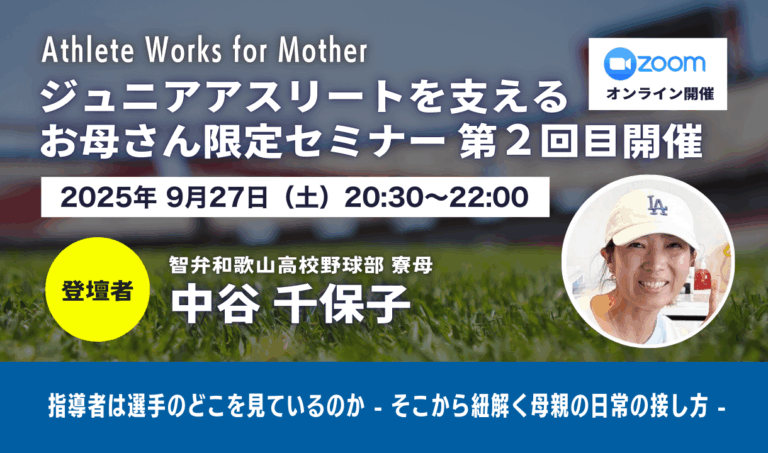 Athlete Works for Mother
ジュニアアスリートを支える
お母さん限定セミナー 第２回目開催

zoom
オンライン開催

2025年 9月27日（土）20:30〜22:00

登壇者
智弁和歌山高校野球部 寮母
中谷 千保子

LA

指導者は選手のどこを見ているのか - そこから紐解く母親の日常の接し方 -